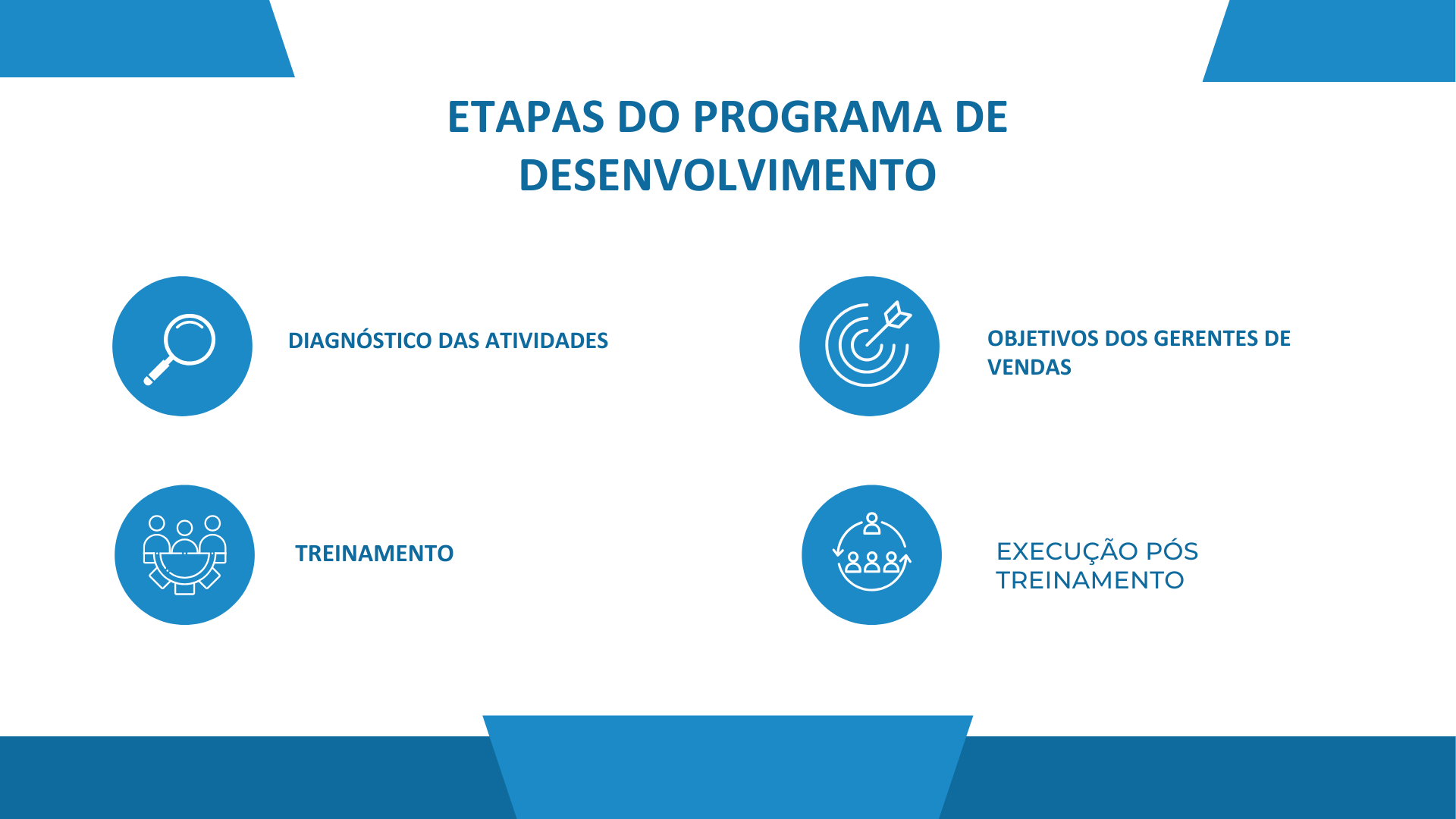 ETAPAS DO PROGRAMA DE DESENVOLVIMENTO

DIAGNÓSTICO DAS ATIVIDADES

OBJETIVOS DOS GERENTES DE VENDAS

TREINAMENTO

EXECUÇÃO PÓS TREINAMENTO